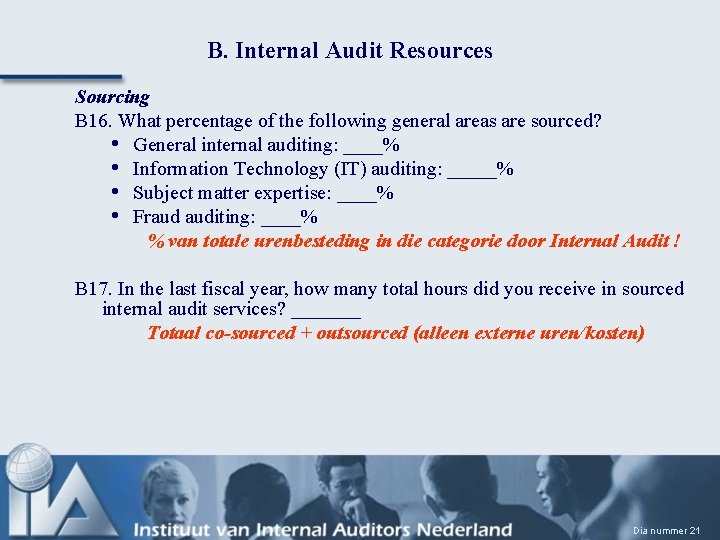 B. Internal Audit Resources

Sourcing
B16. What percentage of the following general areas are sourced?
• General internal auditing: ____%
• Information Technology (IT) auditing: _____%
• Subject matter expertise: ____%
• Fraud auditing: ____%
% van totale urenbesteding in die categorie door Internal Audit !

B17. In the last fiscal year, how many total hours did you receive in sourced internal audit services? _______
Totaal co-sourced + outsourced (alleen externe uren/kosten)

IIA
Instituut van Internal Auditors Nederland
Dia nummer 21